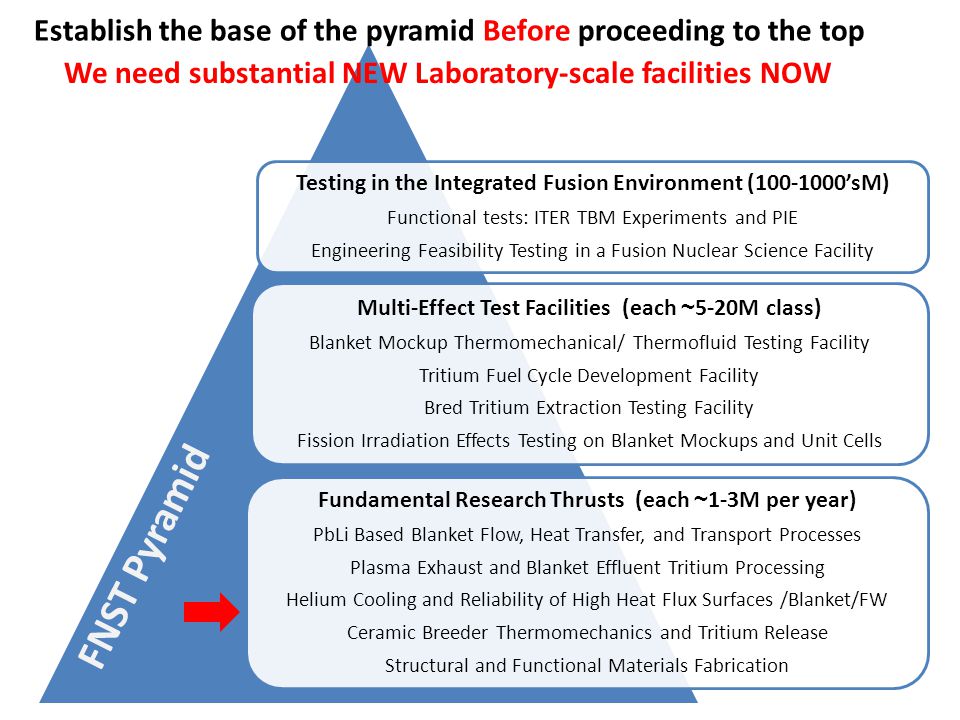 Establish the base of the pyramid Before proceeding to the top

We need substantial NEW Laboratory-scale facilities NOW

Testing in the Integrated Fusion Environment (100-1000'sM)

Functional tests: ITER TBM Experiments and PIE

Engineering Feasibility Testing in a Fusion Nuclear Science Facility

Multi-Effect Test Facilities (each ~5-20M class)

Blanket Mockup Thermomechanical/ Thermofluid Testing Facility

Tritium Fuel Cycle Development Facility

Bred Tritium Extraction Testing Facility

Fission Irradiation Effects Testing on Blanket Mockups and Unit Cells

Fundamental Research Thrusts (each ~1-3M per year)

PbLi Based Blanket Flow, Heat Transfer, and Transport Processes

Plasma Exhaust and Blanket Effluent Tritium Processing

Helium Cooling and Reliability of High Heat Flux Surfaces /Blanket/FW

Ceramic Breeder Thermomechanics and Tritium Release

Structural and Functional Materials Fabrication

FNST Pyramid